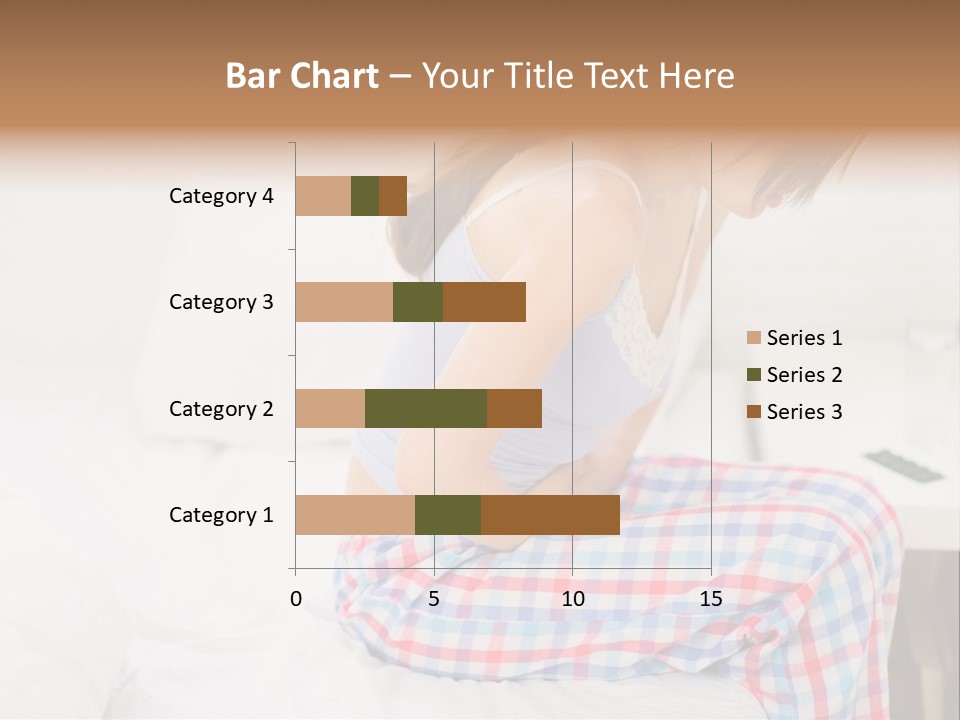 Bar Chart – Your Title Text Here

Category 4
Category 3
Category 2
Category 1

0
5
10
15

Series 1
Series 2
Series 3